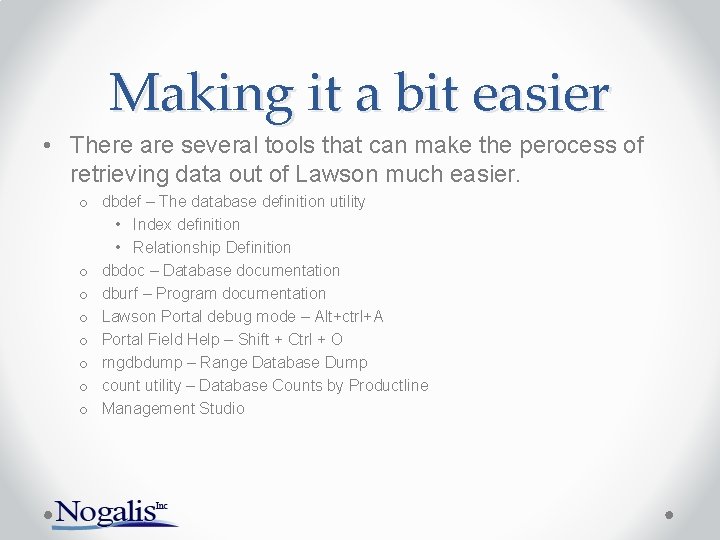 Making it a bit easier

• There are several tools that can make the perocess of retrieving data out of Lawson much easier.
  o dbdef – The database definition utility
    • Index definition
    • Relationship Definition
  o dbdoc – Database documentation
  o dburf – Program documentation
  o Lawson Portal debug mode – Alt+ctrl+A
  o Portal Field Help – Shift + Ctrl + O
  o rngdbdump – Range Database Dump
  o count utility – Database Counts by Productline
  o Management Studio

Nogalis Inc